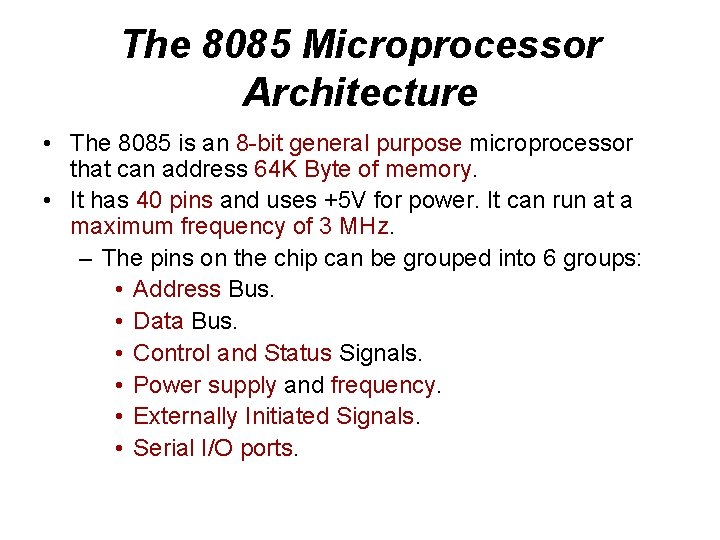 The 8085 Microprocessor Architecture

• The 8085 is an 8-bit general purpose microprocessor that can address 64K Byte of memory.
• It has 40 pins and uses +5V for power. It can run at a maximum frequency of 3 MHz.
– The pins on the chip can be grouped into 6 groups:
• Address Bus.
• Data Bus.
• Control and Status Signals.
• Power supply and frequency.
• Externally Initiated Signals.
• Serial I/O ports.